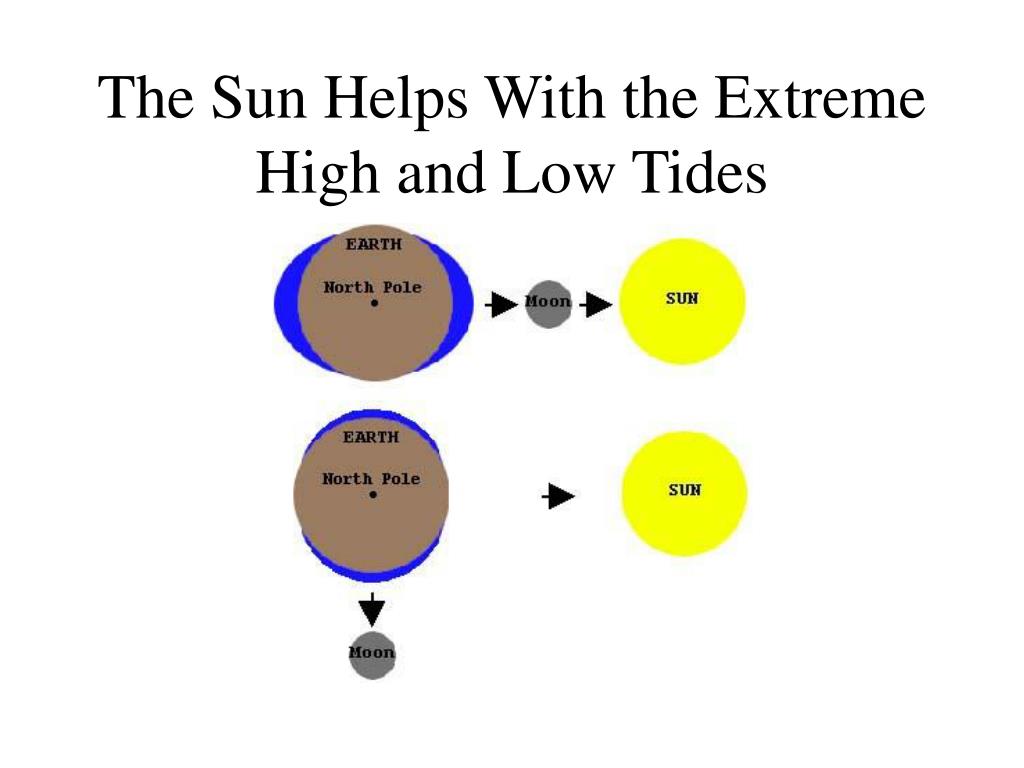 The Sun Helps With the Extreme High and Low Tides

EARTH
North Pole
Moon
SUN

EARTH
North Pole
SUN
Moon